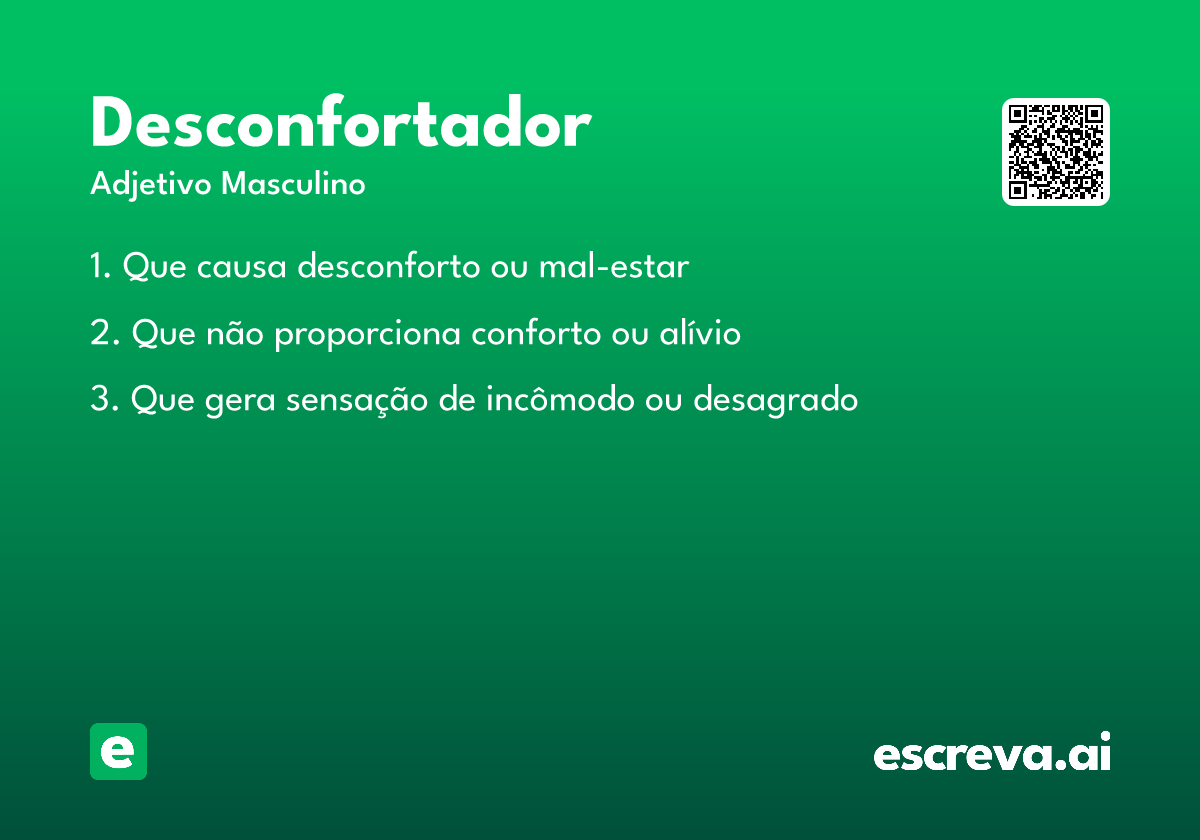 Desconfortador

Adjetivo Masculino

1. Que causa desconforto ou mal-estar

2. Que não proporciona conforto ou alívio

3. Que gera sensação de incômodo ou desagrado

e

escreva.ai